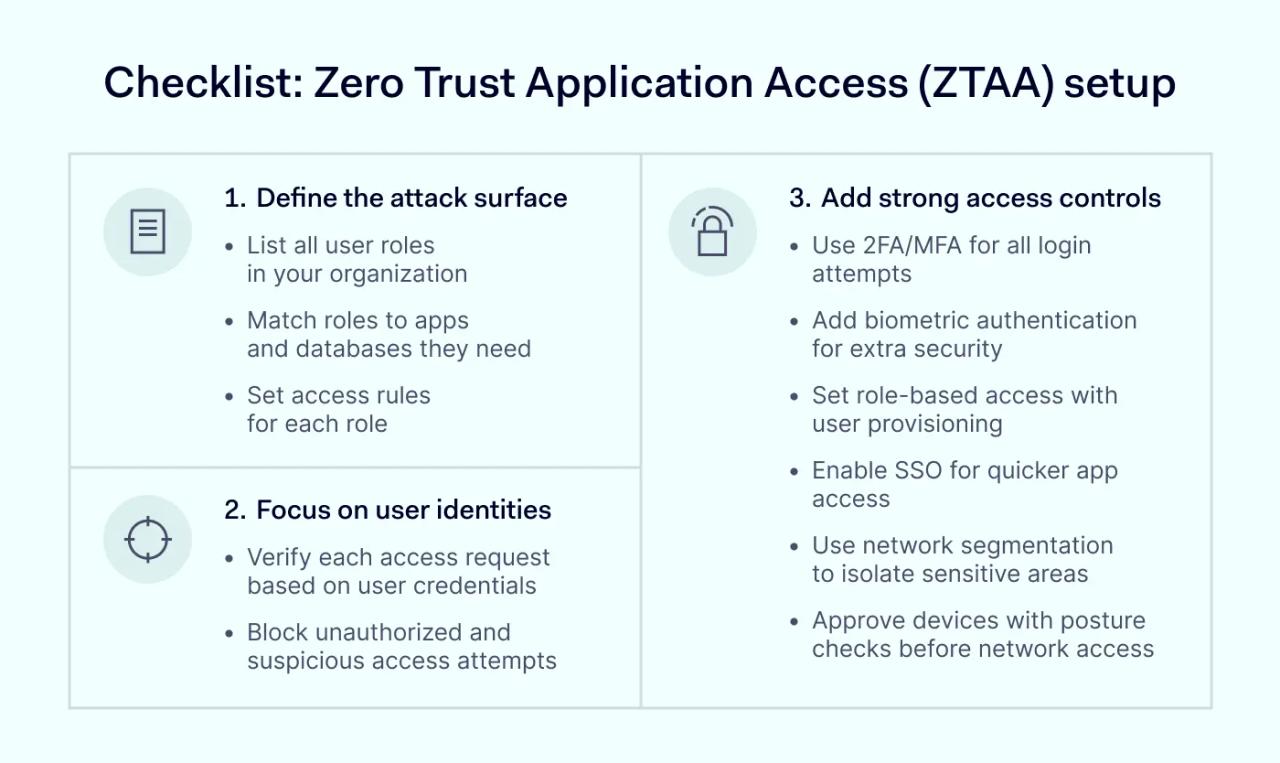 Checklist: Zero Trust Application Access (ZTAA) setup

1. Define the attack surface

• List all user roles in your organization

• Match roles to apps and databases they need

• Set access rules for each role

2. Focus on user identities

• Verify each access request based on user credentials

• Block unauthorized and suspicious access attempts

3. Add strong access controls

• Use 2FA/MFA for all login attempts

• Add biometric authentication for extra security

• Set role-based access with user provisioning

• Enable SSO for quicker app access

• Use network segmentation to isolate sensitive areas

• Approve devices with posture checks before network access